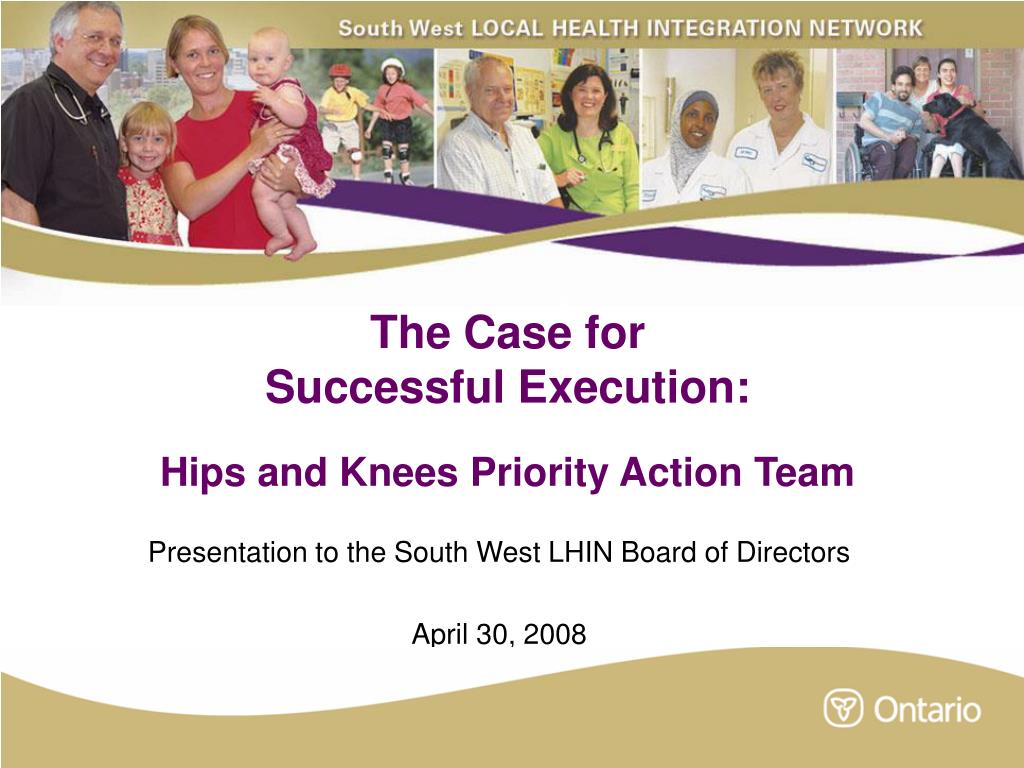 South West LOCAL HEALTH INTEGRATION NETWORK

The Case for
Successful Execution:

Hips and Knees Priority Action Team

Presentation to the South West LHIN Board of Directors

April 30, 2008

Ontario